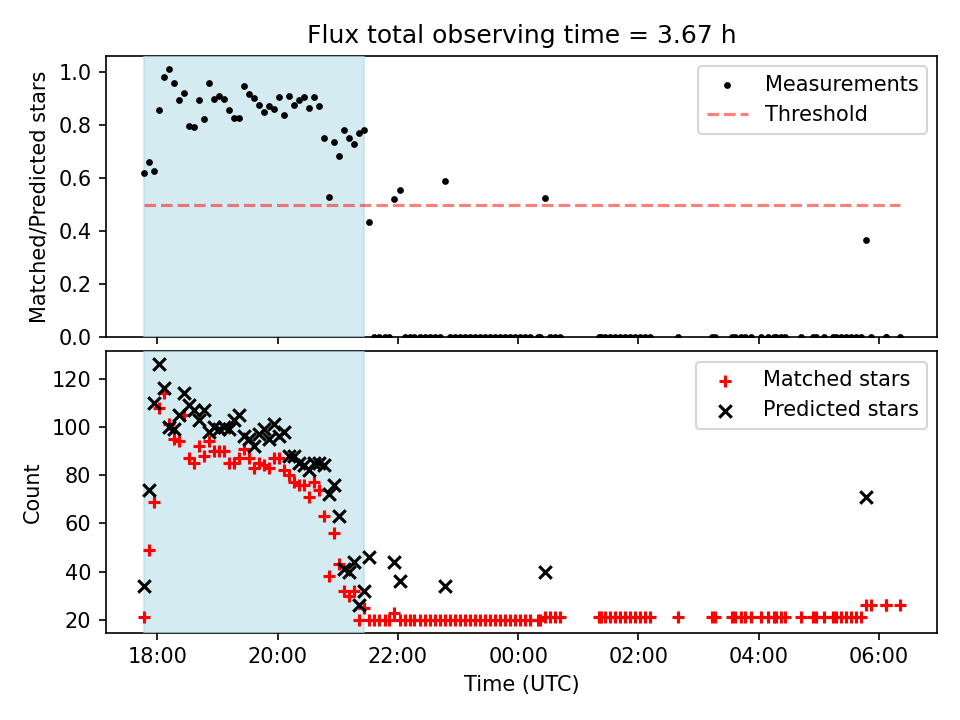 Flux total observing time = 3.67 h

Matched/Predicted stars

1.0
0.8
0.6
0.4
0.2
0.0

Measurements
Threshold

Count

120
100
80
60
40
20

Matched stars
Predicted stars

18:00
20:00
22:00
00:00
02:00
04:00
06:00

Time (UTC)